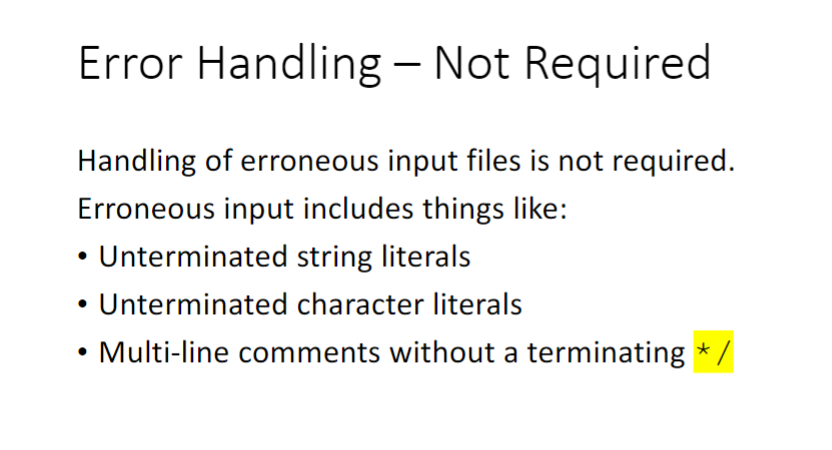 Error Handling – Not Required

Handling of erroneous input files is not required.

Erroneous input includes things like:

• Unterminated string literals
• Unterminated character literals
• Multi-line comments without a terminating */